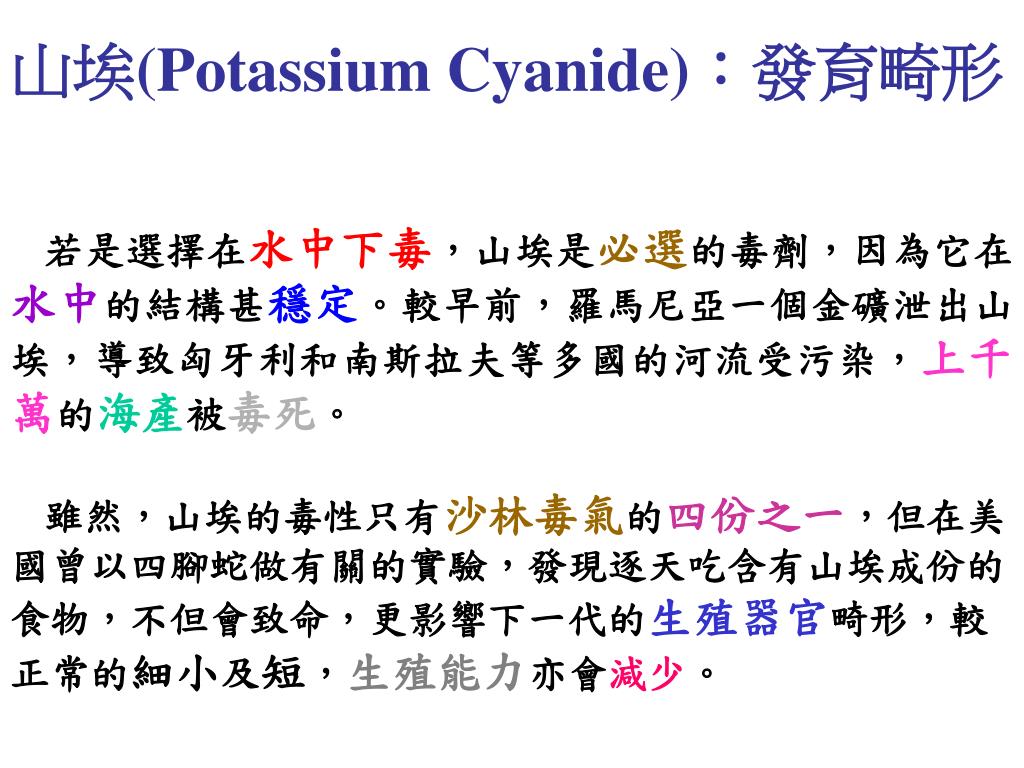 山埃(Potassium Cyanide)：發育畸形

若是選擇在水中下毒，山埃是必選的毒劑，因為它在水中的結構甚穩定。較早前，羅馬尼亞一個金礦泄出山埃，導致匈牙利和南斯拉夫等多國的河流受污染，上千萬的海產被毒死。

雖然，山埃的毒性只有沙林毒氣的四份之一，但在美國曾以四腳蛇做有關的實驗，發現逐天吃含有山埃成份的食物，不但會致命，更影響下一代的生殖器官畸形，較正常的細小及短，生殖能力亦會減少。